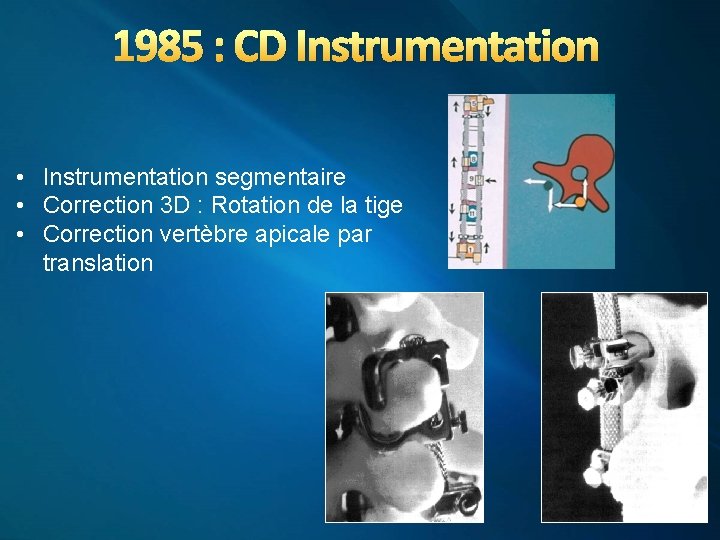 1985 : CD Instrumentation

• Instrumentation segmentaire
• Correction 3D : Rotation de la tige
• Correction vertèbre apicale par translation